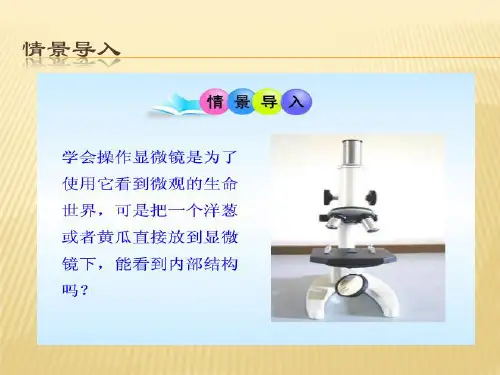 情景导入

情景导入

学会操作显微镜是为了使用它看到微观的生命世界，可是把一个洋葱或者黄瓜直接放到显微镜下，能看到内部结构吗？